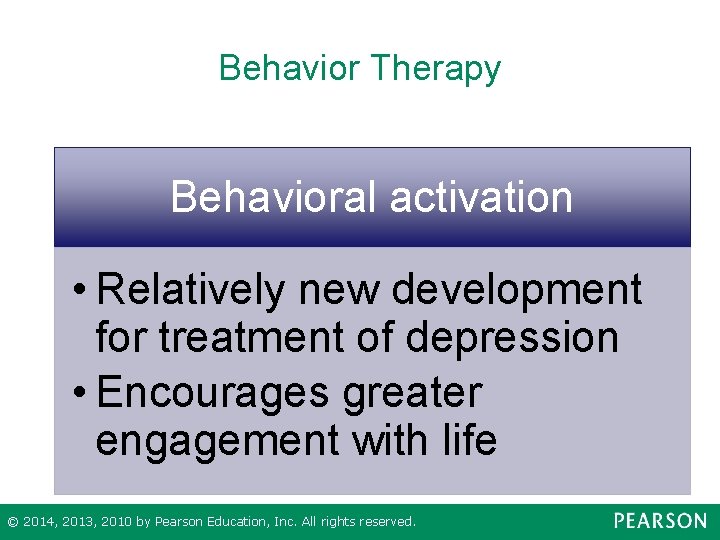 Behavior Therapy

Behavioral activation

• Relatively new development for treatment of depression
• Encourages greater engagement with life

© 2014, 2013, 2010 by Pearson Education, Inc. All rights reserved.

PEARSON